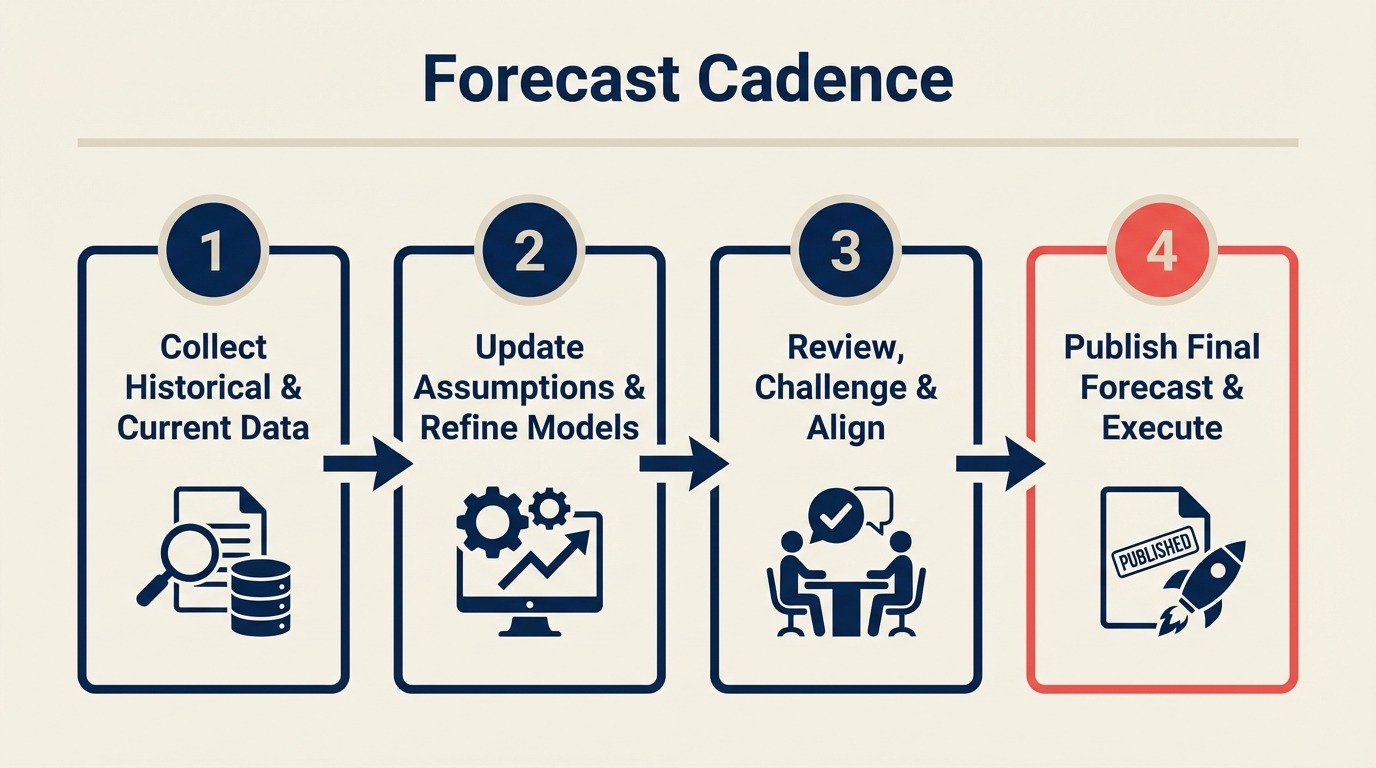 Forecast Cadence

1

Collect Historical & Current Data

2

Update Assumptions & Refine Models

3

Review, Challenge & Align

4

Publish Final Forecast & Execute

PUBLISHED